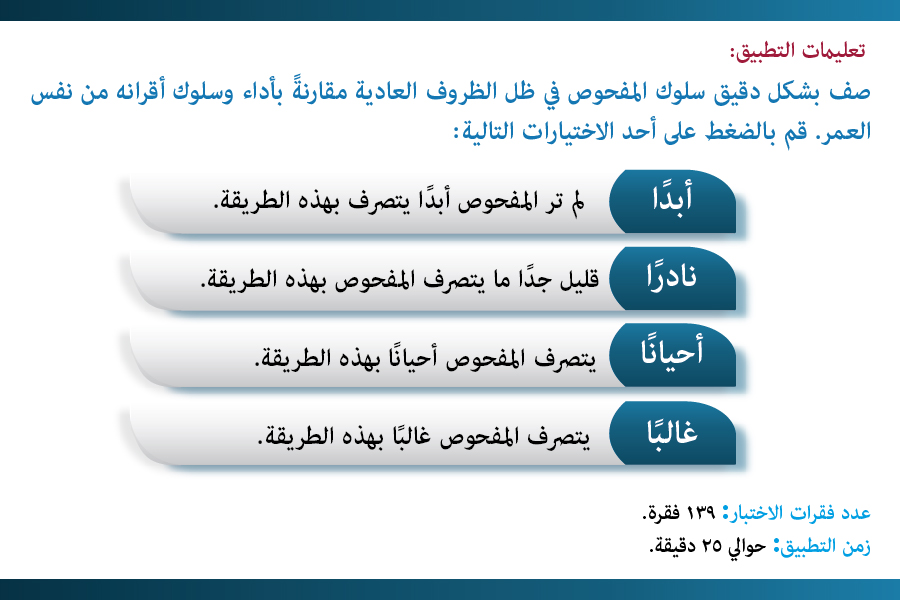 تعليمات التطبيق:

صف بشكل دقيق سلوك المفحوص في ظل الظروف العادية مقارنةً بأداء وسلوك أقرانه من نفس العمر. قم بالضغط على أحد الاختيارات التالية:

أبدًا
لم تر المفحوص أبدًا يتصرف بهذه الطريقة.

نادرًا
قليل جدًا ما يتصرف المفحوص بهذه الطريقة.

أحيانًا
يتصرف المفحوص أحيانًا بهذه الطريقة.

غالبًا
يتصرف المفحوص غالبًا بهذه الطريقة.

عدد فقرات الاختبار: ١٣٩ فقرة.
زمن التطبيق: حوالي ٢٥ دقيقة.